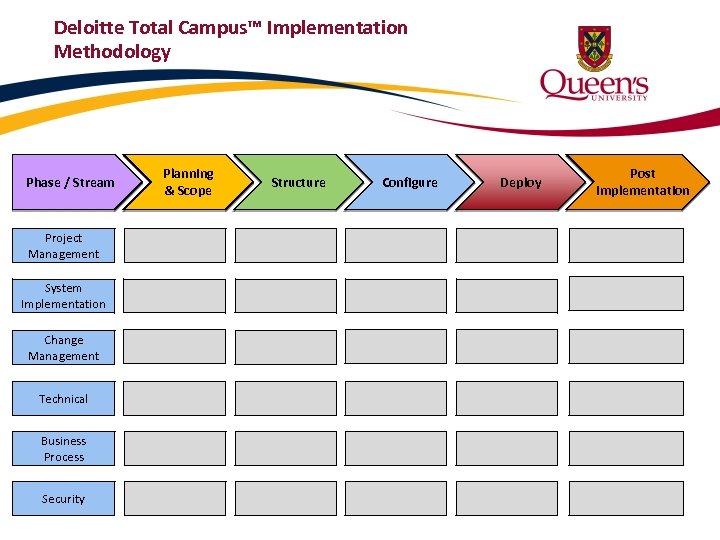 Deloitte Total Campus™ Implementation Methodology

Queen's UNIVERSITY

| Phase / Stream | Planning & Scope | Structure | Configure | Deploy | Post Implementation |
|---|---|---|---|---|---|
| Project Management | | | | | |
| System Implementation | | | | | |
| Change Management | | | | | |
| Technical | | | | | |
| Business Process | | | | | |
| Security | | | | | |